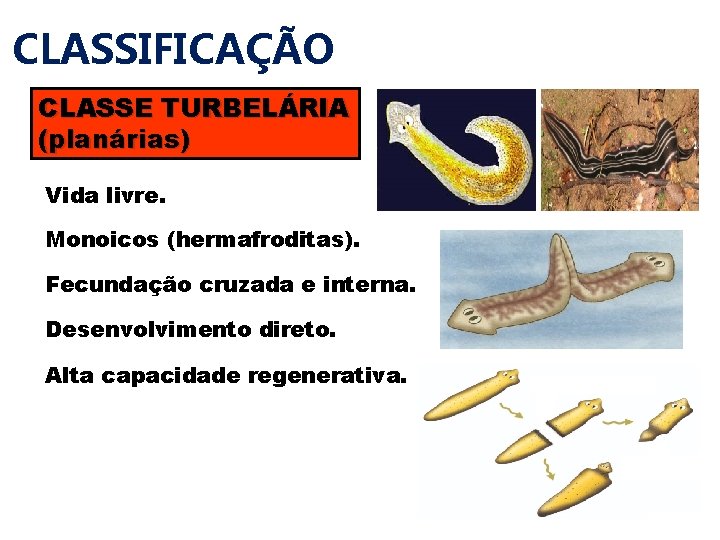 CLASSIFICAÇÃO

CLASSE TURBELÁRIA (planárias)

Vida livre.

Monoicos (hermafroditas).

Fecundação cruzada e interna.

Desenvolvimento direto.

Alta capacidade regenerativa.